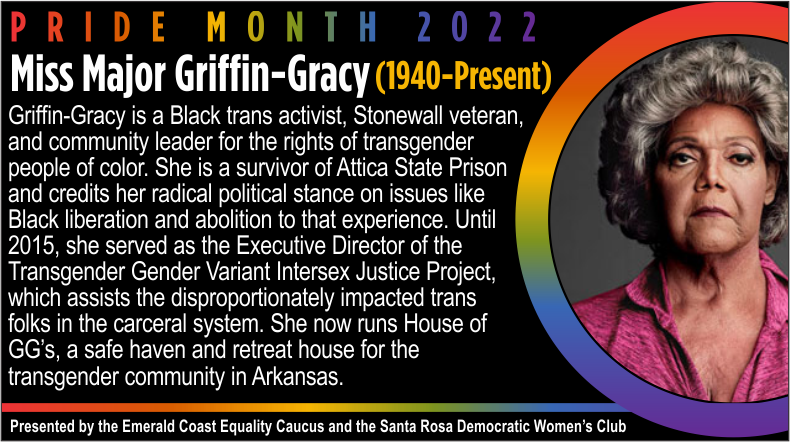 PRIDE MONTH 2022

Miss Major Griffin-Gracy (1940-Present)

Griffin-Gracy is a Black trans activist, Stonewall veteran, and community leader for the rights of transgender people of color. She is a survivor of Attica State Prison and credits her radical political stance on issues like Black liberation and abolition to that experience. Until 2015, she served as the Executive Director of the Transgender Gender Variant Intersex Justice Project, which assists the disproportionately impacted trans folks in the carceral system. She now runs House of GG's, a safe haven and retreat house for the transgender community in Arkansas.

Presented by the Emerald Coast Equality Caucus and the Santa Rosa Democratic Women's Club